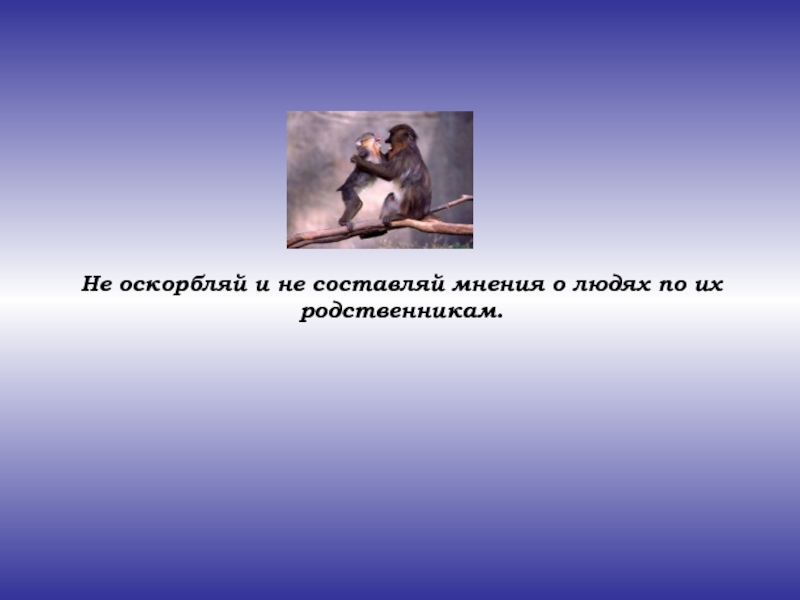 Не оскорбляй и не составляй мнения о людях по их родственникам.